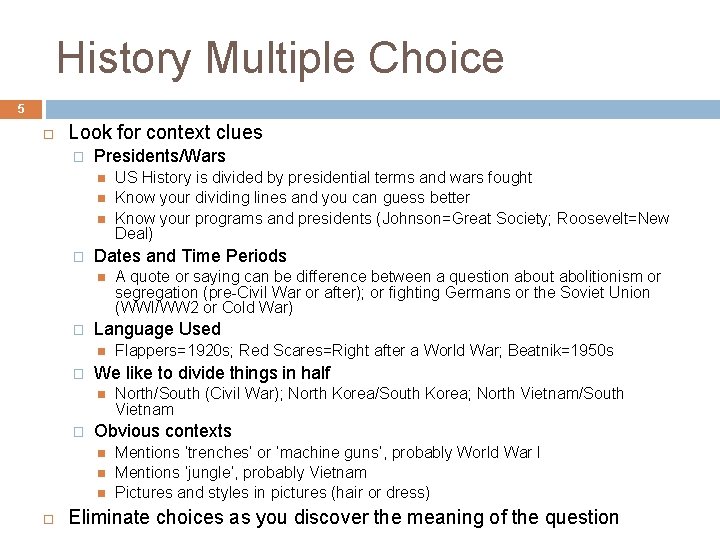 History Multiple Choice

5

Look for context clues

Presidents/Wars

US History is divided by presidential terms and wars fought

Know your dividing lines and you can guess better

Know your programs and presidents (Johnson=Great Society; Roosevelt=New Deal)

Dates and Time Periods

A quote or saying can be difference between a question about abolitionism or segregation (pre-Civil War or after); or fighting Germans or the Soviet Union (WWI/WW2 or Cold War)

Language Used

Flappers=1920s; Red Scares=Right after a World War; Beatnik=1950s

We like to divide things in half

North/South (Civil War); North Korea/South Korea; North Vietnam/South Vietnam

Obvious contexts

Mentions 'trenches' or 'machine guns', probably World War I

Mentions 'jungle', probably Vietnam

Pictures and styles in pictures (hair or dress)

Eliminate choices as you discover the meaning of the question